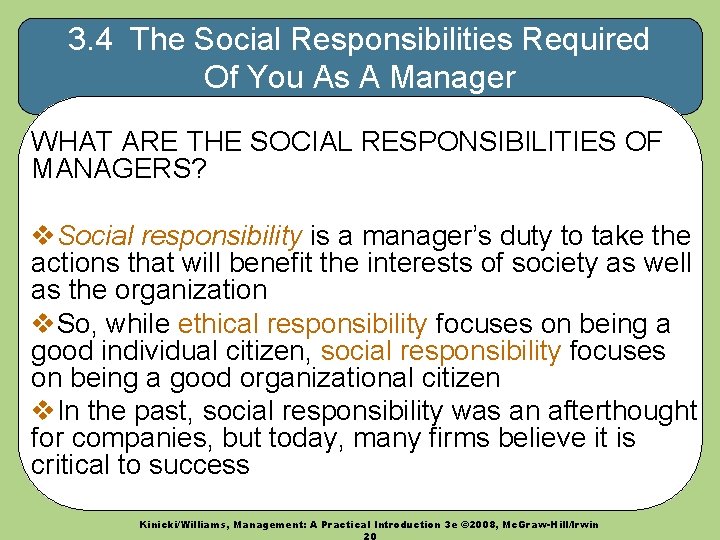 3.4 The Social Responsibilities Required Of You As A Manager

WHAT ARE THE SOCIAL RESPONSIBILITIES OF MANAGERS?

❖Social responsibility is a manager's duty to take the actions that will benefit the interests of society as well as the organization

❖So, while ethical responsibility focuses on being a good individual citizen, social responsibility focuses on being a good organizational citizen

❖In the past, social responsibility was an afterthought for companies, but today, many firms believe it is critical to success

Kinicki/Williams, Management: A Practical Introduction 3e ©2008, McGraw-Hill/Irwin
20